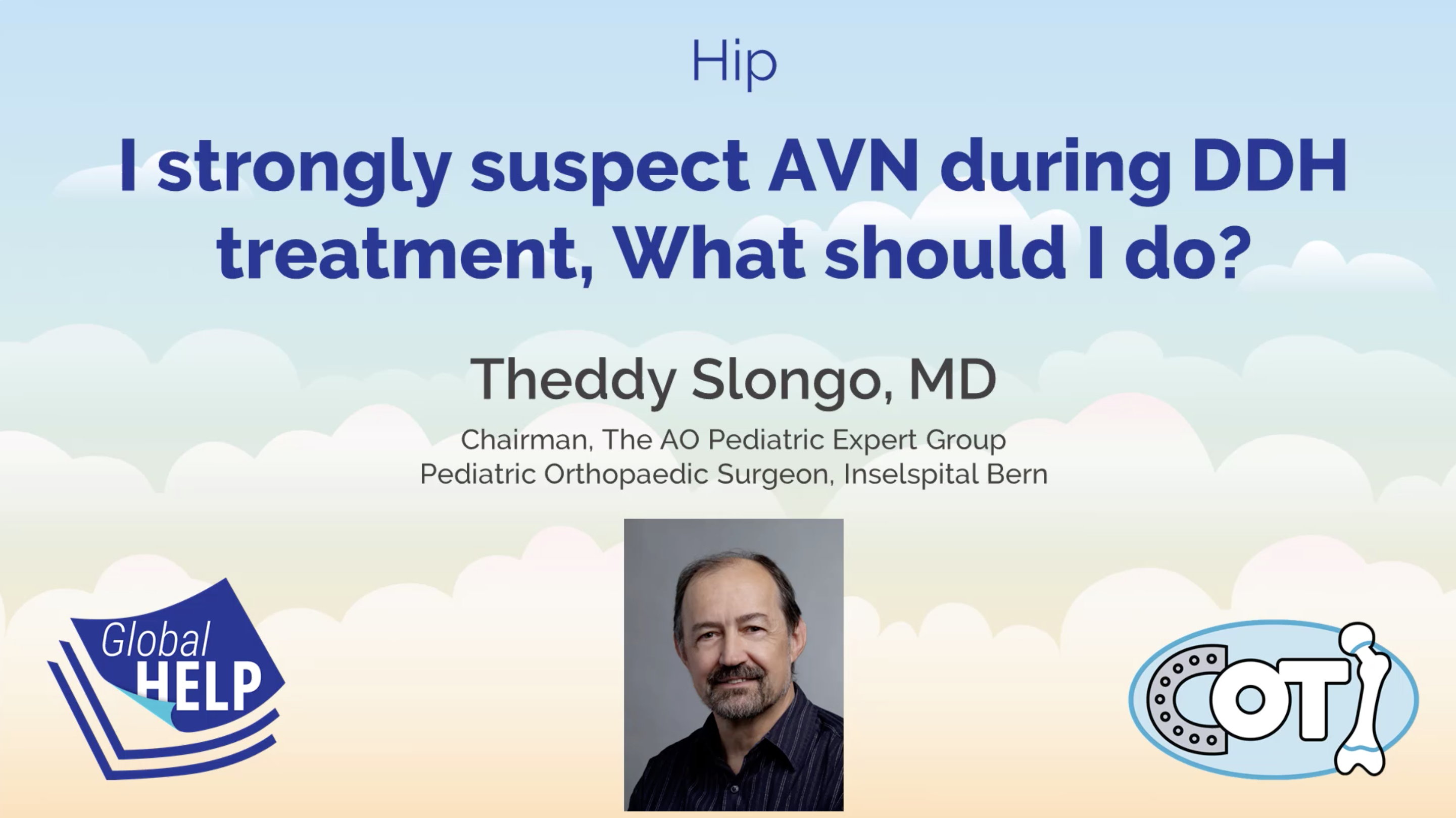 Hip

I strongly suspect AVN during DDH treatment, What should I do?

Theddy Slongo, MD

Chairman, The AO Pediatric Expert Group
Pediatric Orthopaedic Surgeon, Inselspital Bern

Global HELP

COTI